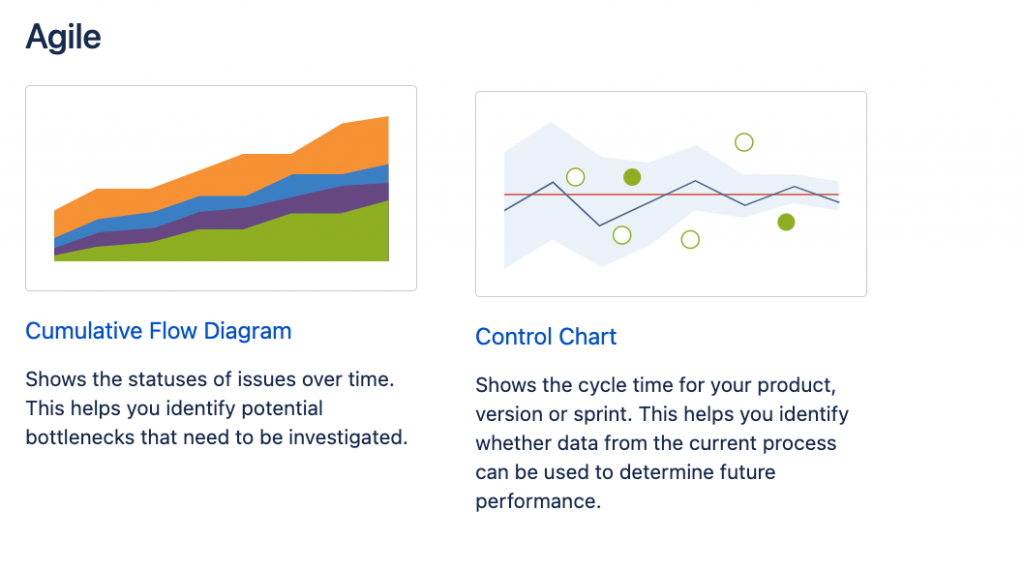 Agile

Cumulative Flow Diagram

Shows the statuses of issues over time. This helps you identify potential bottlenecks that need to be investigated.

Control Chart

Shows the cycle time for your product, version or sprint. This helps you identify whether data from the current process can be used to determine future performance.